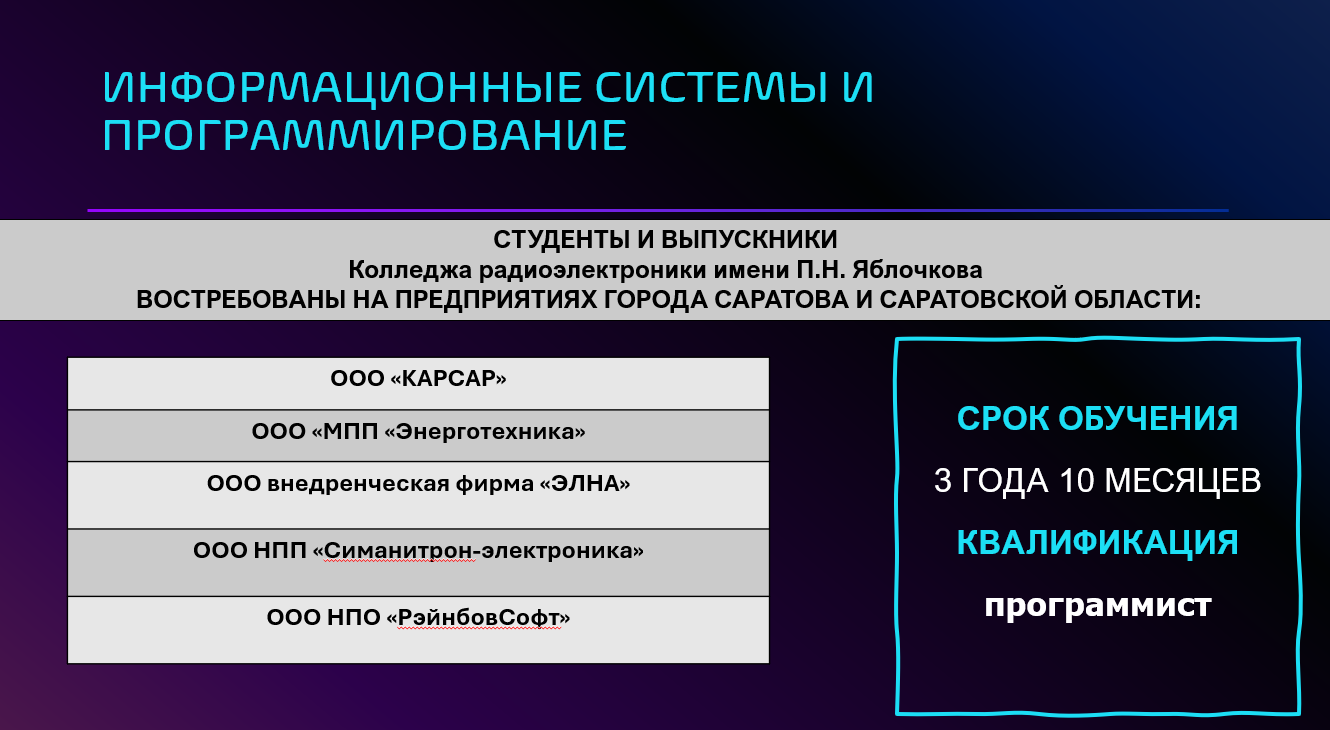 ИНФОРМАЦИОННЫЕ СИСТЕМЫ И ПРОГРАММИРОВАНИЕ

СТУДЕНТЫ И ВЫПУСКНИКИ
Колледжа радиоэлектроники имени П.Н. Яблочкова
ВОСТРЕБОВАНЫ НА ПРЕДПРИЯТИЯХ ГОРОДА САРАТОВА И САРАТОВСКОЙ ОБЛАСТИ:

| ООО «КАРСАР» |
|---|
| ООО «МПП «Энерготехника» |
| ООО внедренческая фирма «ЭЛНА» |
| ООО НПП «Симанитрон-электроника» |
| ООО НПО «РэйнбовСофт» |

СРОК ОБУЧЕНИЯ
3 ГОДА 10 МЕСЯЦЕВ
КВАЛИФИКАЦИЯ
программист